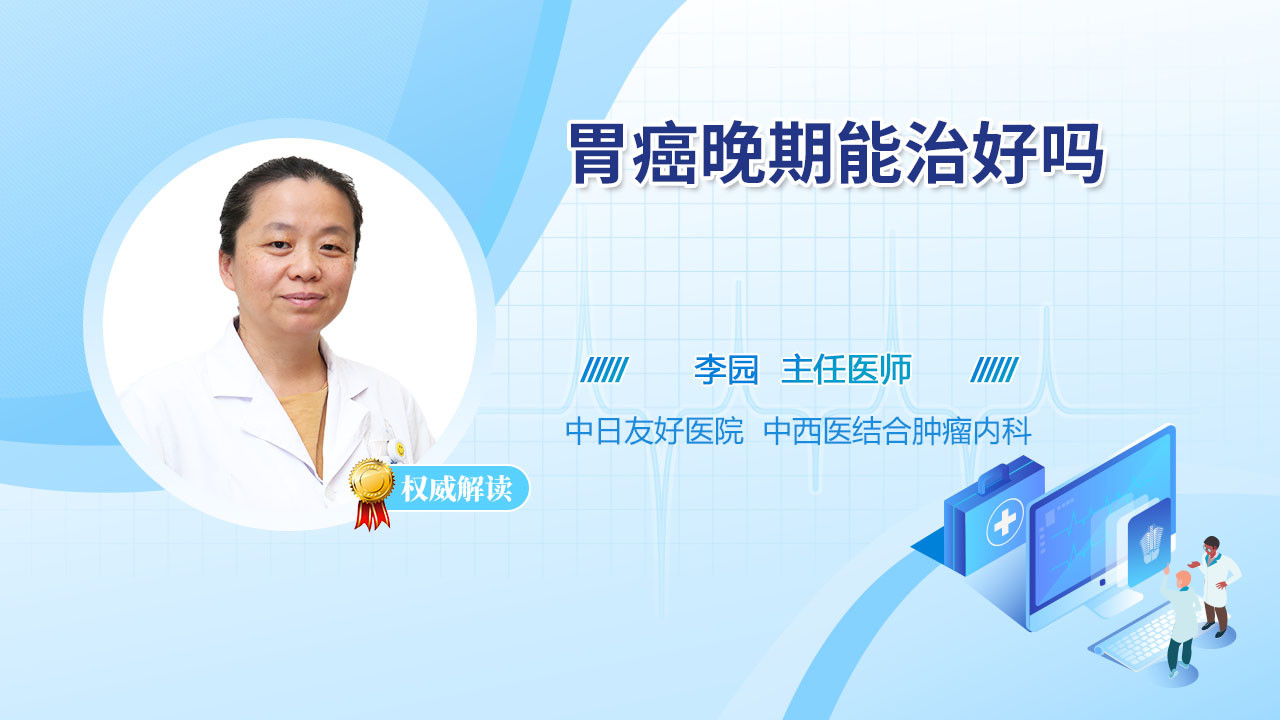 胃癌晚期能治好吗

李园 主任医师

中日友好医院 中西医结合肿瘤内科

权威解读